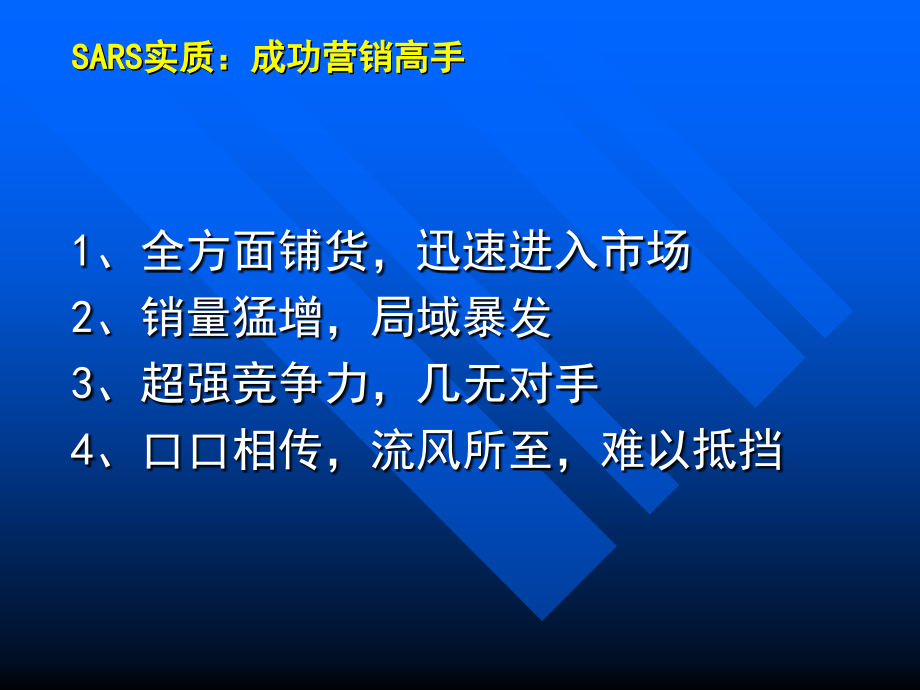 SARS实质：成功营销高手

1、全方面铺货，迅速进入市场
2、销量猛增，局域暴发
3、超强竞争力，几无对手
4、口口相传，流风所至，难以抵挡